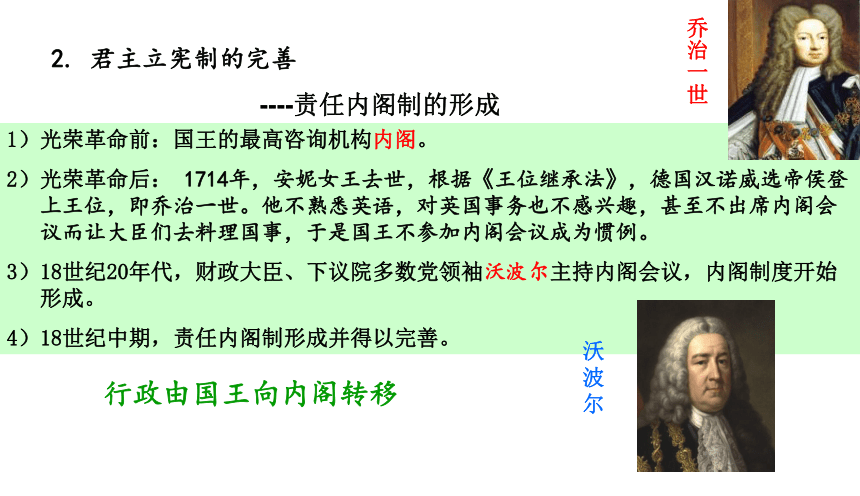 2. 君主立宪制的完善

----责任内阁制的形成

乔治一世

1）光荣革命前：国王的最高咨询机构内阁。

2）光荣革命后： 1714年，安妮女王去世，根据《王位继承法》，德国汉诺威选帝侯登上王位，即乔治一世。他不熟悉英语，对英国事务也不感兴趣，甚至不出席内阁会议而让大臣们去料理国事，于是国王不参加内阁会议成为惯例。

3）18世纪20年代，财政大臣、下议院多数党领袖沃波尔主持内阁会议，内阁制度开始形成。

4）18世纪中期，责任内阁制形成并得以完善。

行政由国王向内阁转移

沃波尔